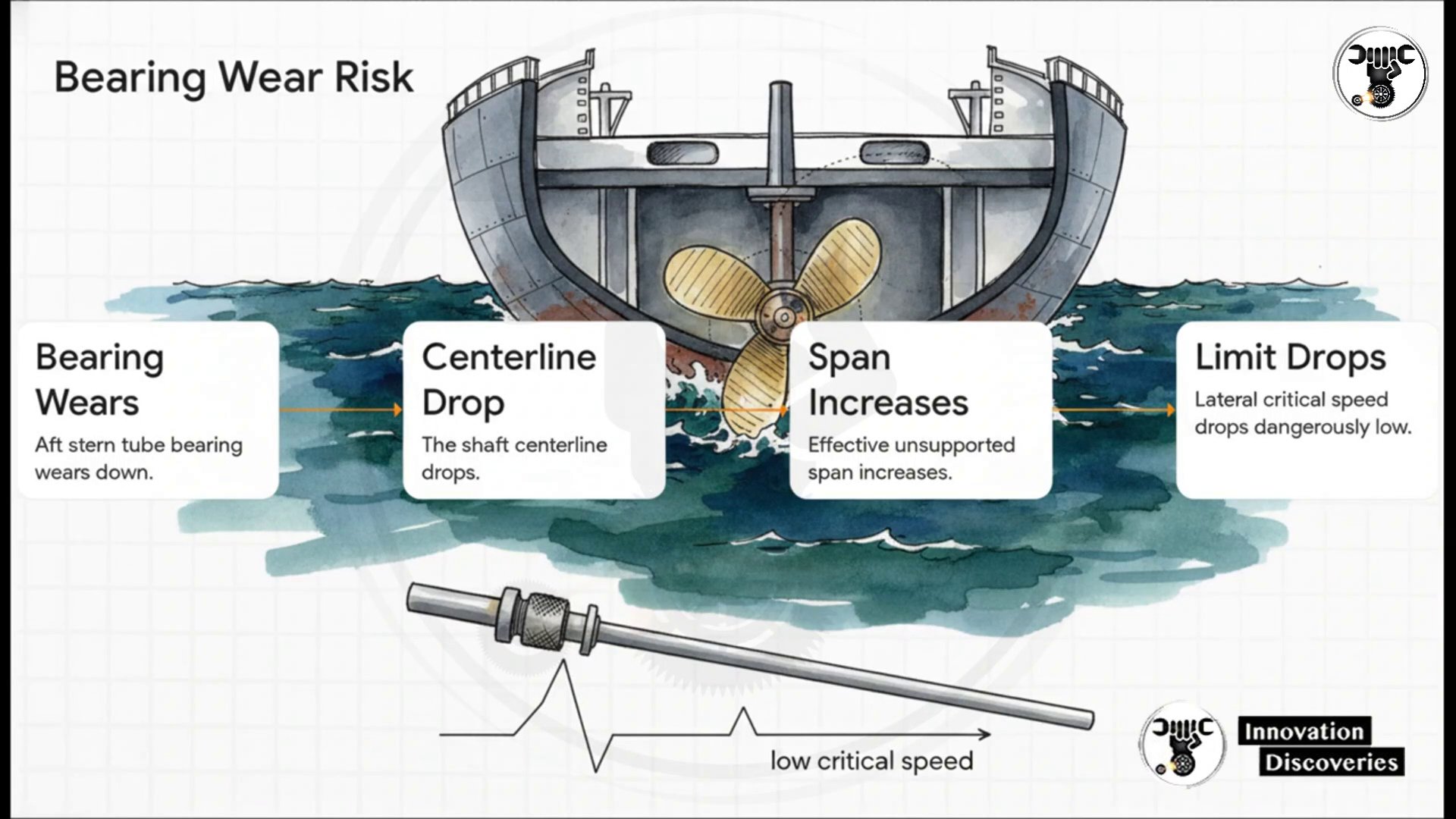 Bearing Wear Risk

Bearing Wears
Aft stern tube bearing wears down.

Centerline Drop
The shaft centerline drops.

Span Increases
Effective unsupported span increases.

Limit Drops
Lateral critical speed drops dangerously low.

low critical speed

Innovation
Discoveries